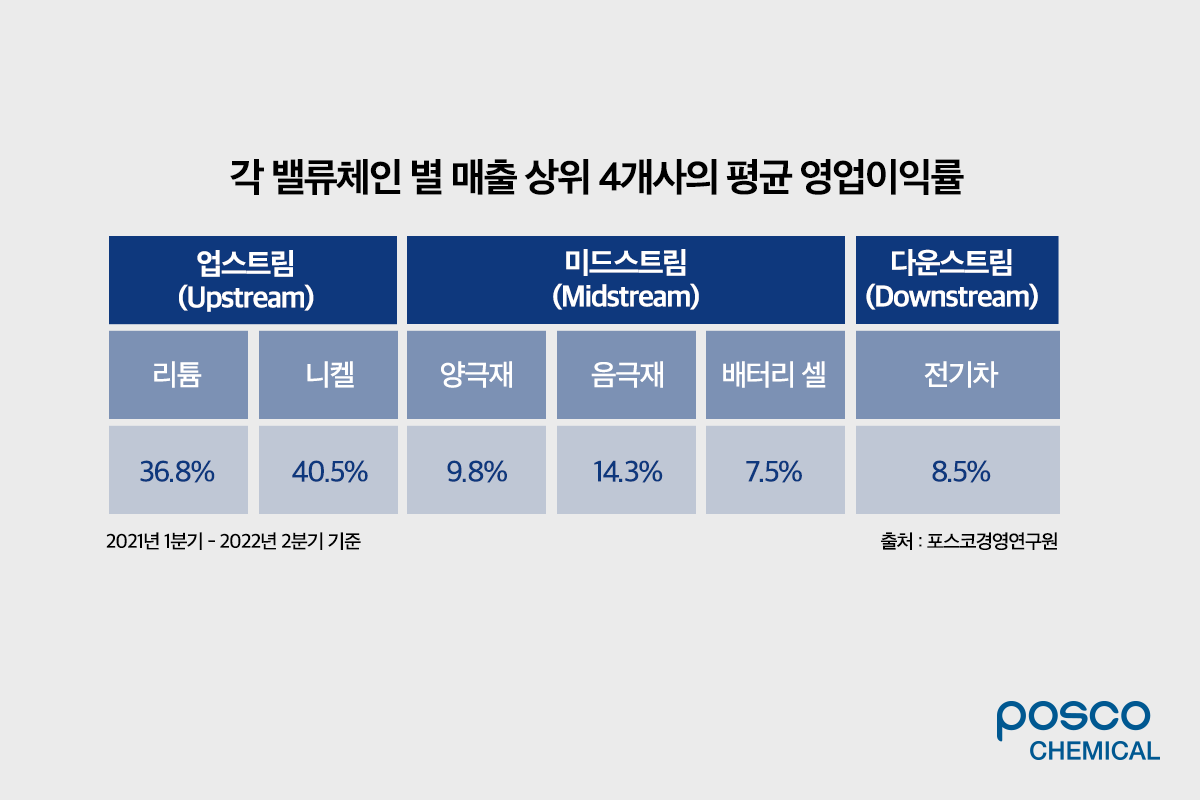 각 밸류체인 별 매출 상위 4개사의 평균 영업이익률

| 업스트림 (Upstream) | | 미드스트림 (Midstream) | | | 다운스트림 (Downstream) |
|---|---|---|---|---|---|
| 리튬 | 니켈 | 양극재 | 음극재 | 배터리 셀 | 전기차 |
| 36.8% | 40.5% | 9.8% | 14.3% | 7.5% | 8.5% |

2021년 1분기 - 2022년 2분기 기준

출처 : 포스코경영연구원

posco CHEMICAL